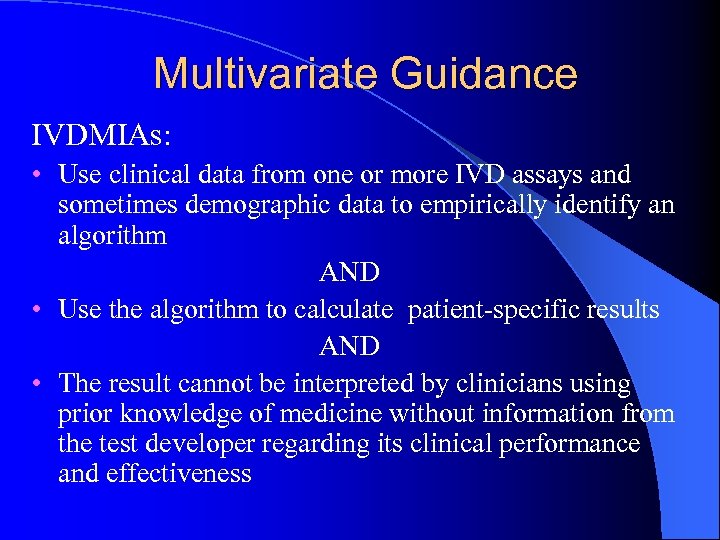 Multivariate Guidance

IVDMIAs:

• Use clinical data from one or more IVD assays and sometimes demographic data to empirically identify an algorithm

AND

• Use the algorithm to calculate patient-specific results

AND

• The result cannot be interpreted by clinicians using prior knowledge of medicine without information from the test developer regarding its clinical performance and effectiveness